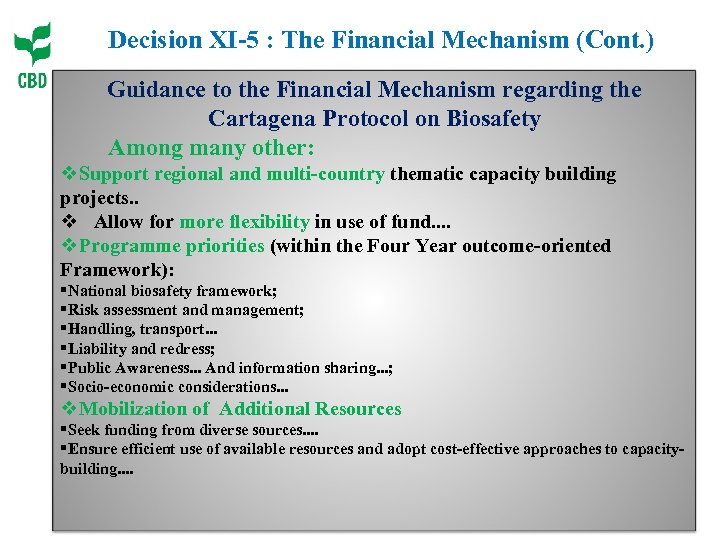 CBD

Decision XI-5 : The Financial Mechanism (Cont.)

Guidance to the Financial Mechanism regarding the Cartagena Protocol on Biosafety

Among many other:

❖Support regional and multi-country thematic capacity building projects..

❖ Allow for more flexibility in use of fund....

❖Programme priorities (within the Four Year outcome-oriented Framework):

▪National biosafety framework;
▪Risk assessment and management;
▪Handling, transport...
▪Liability and redress;
▪Public Awareness... And information sharing...;
▪Socio-economic considerations...

❖Mobilization of Additional Resources

▪Seek funding from diverse sources....
▪Ensure efficient use of available resources and adopt cost-effective approaches to capacity-building....